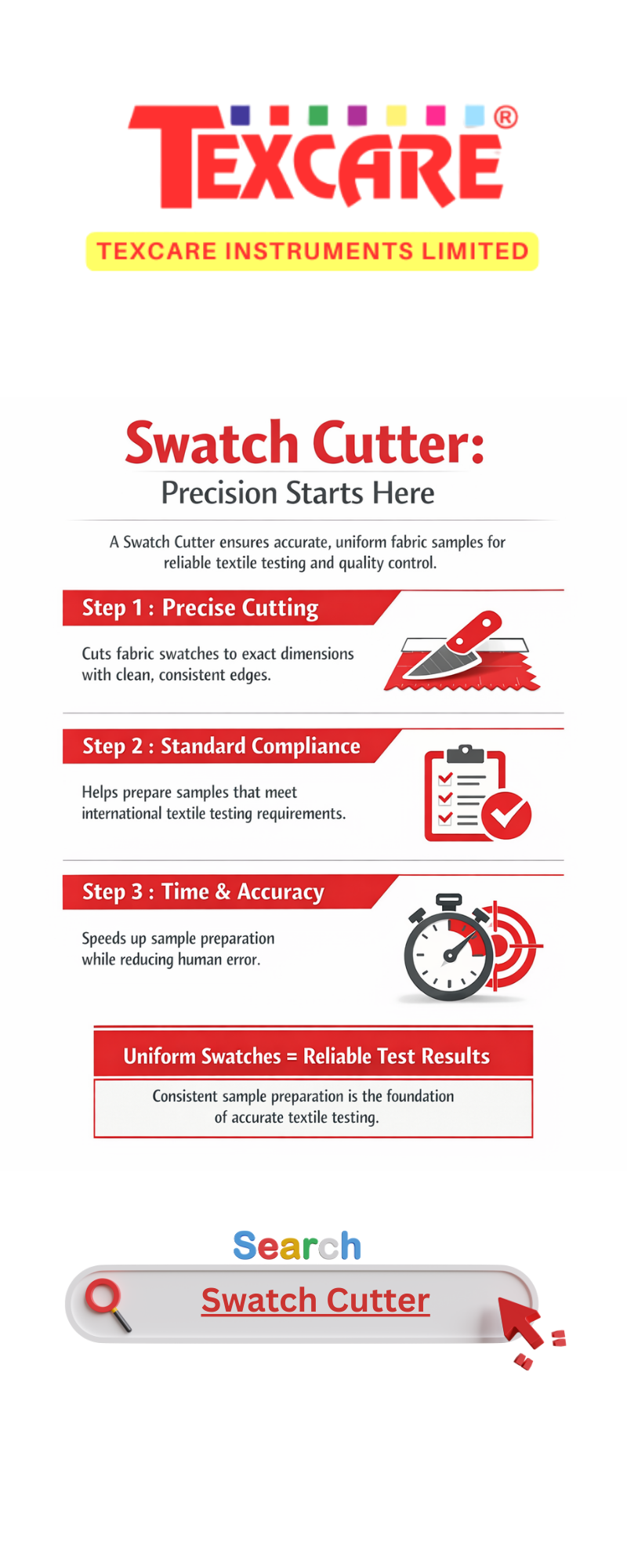 TEXCARE®

TEXCARE INSTRUMENTS LIMITED

Swatch Cutter:
Precision Starts Here

A Swatch Cutter ensures accurate, uniform fabric samples for reliable textile testing and quality control.

Step 1 : Precise Cutting

Cuts fabric swatches to exact dimensions with clean, consistent edges.

Step 2 : Standard Compliance

Helps prepare samples that meet international textile testing requirements.

Step 3 : Time & Accuracy

Speeds up sample preparation while reducing human error.

Uniform Swatches = Reliable Test Results

Consistent sample preparation is the foundation of accurate textile testing.

Search

Swatch Cutter